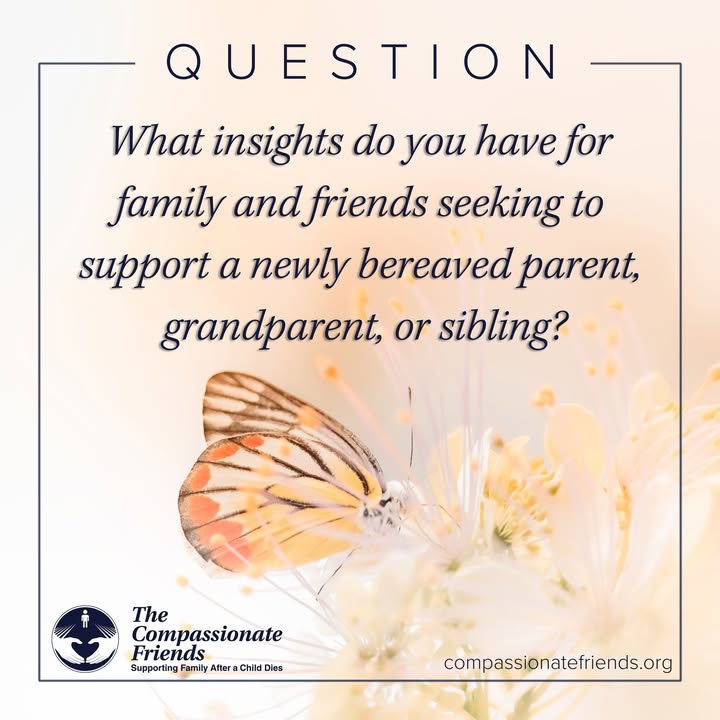 QUESTION

What insights do you have for family and friends seeking to support a newly bereaved parent, grandparent, or sibling?

The Compassionate Friends
Supporting Family After a Child Dies

compassionatefriends.org